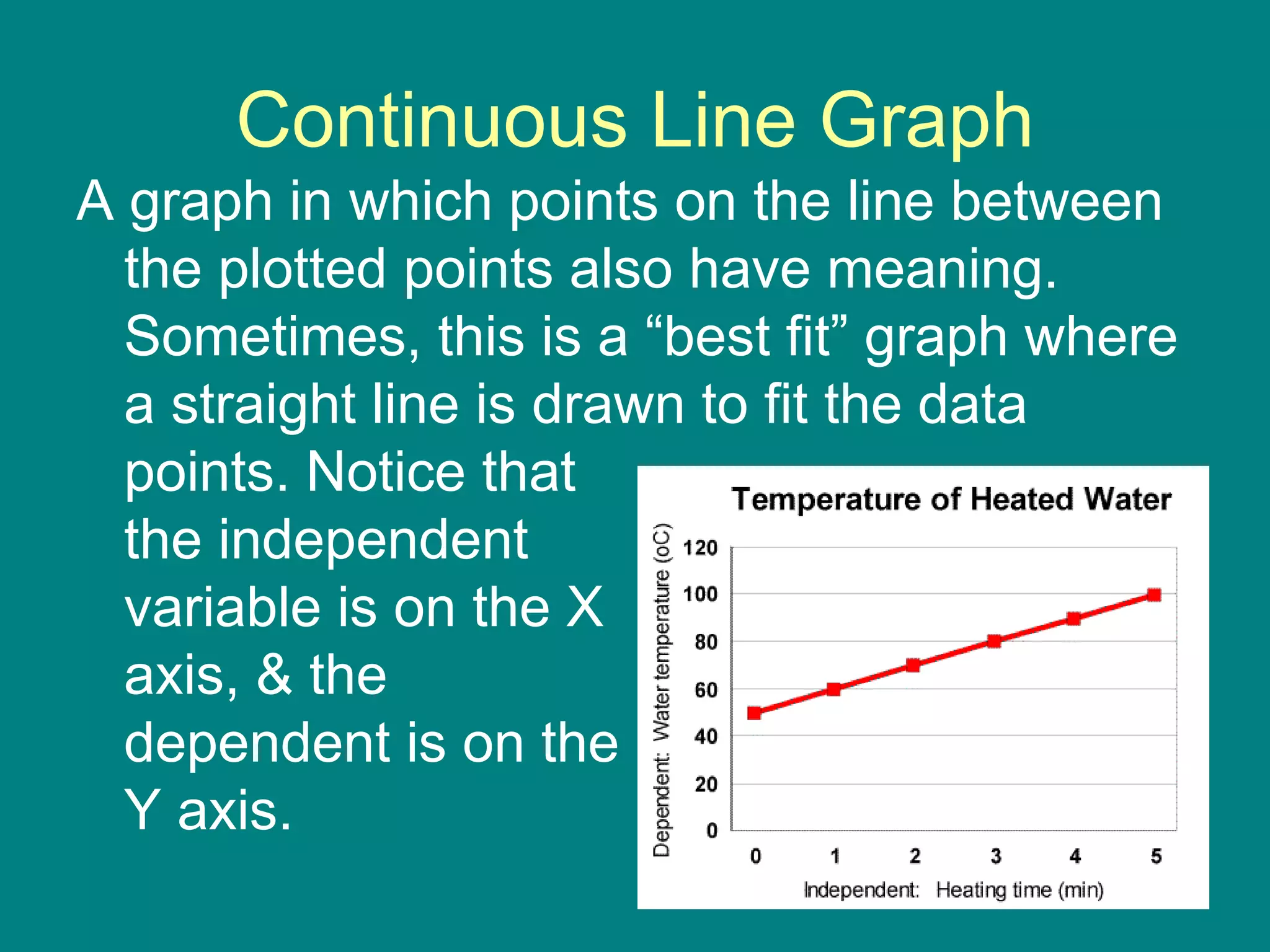 Continuous Line Graph

A graph in which points on the line between the plotted points also have meaning. Sometimes, this is a “best fit” graph where a straight line is drawn to fit the data points. Notice that the independent variable is on the X axis, & the dependent is on the Y axis.

Temperature of Heated Water

Dependent: Water temperature (oC)

120
100
80
60
40
20
0

0 1 2 3 4 5

Independent: Heating time (min)